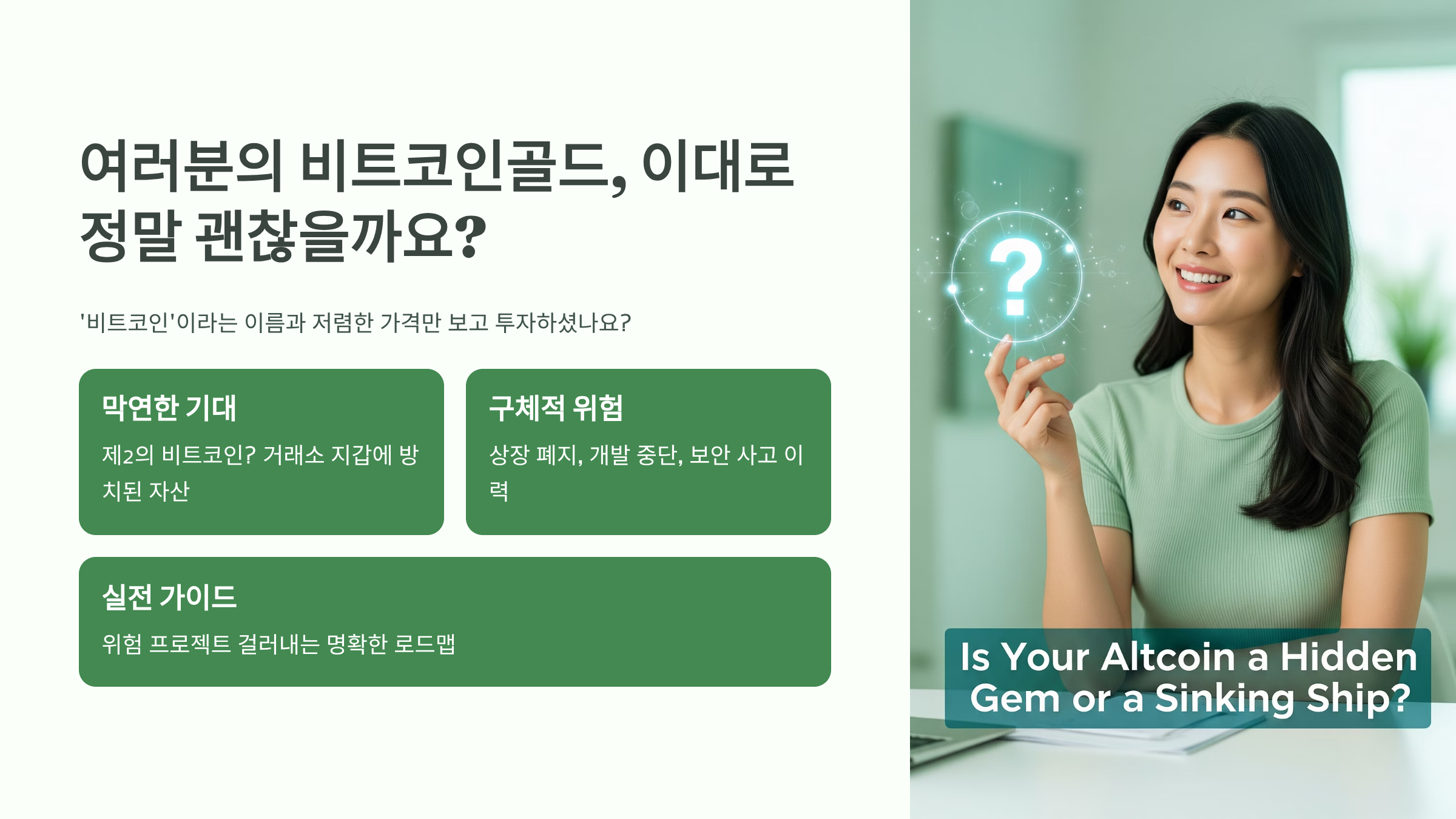 여러분의 비트코인골드, 이대로 정말 괜찮을까요?

'비트코인'이라는 이름과 저렴한 가격만 보고 투자하셨나요?

막연한 기대

제2의 비트코인? 거래소 지갑에 방치된 자산

구체적 위험

상장 폐지, 개발 중단, 보안 사고 이력

실전 가이드

위험 프로젝트 걸러내는 명확한 로드맵

?

Is Your Altcoin a Hidden Gem or a Sinking Ship?